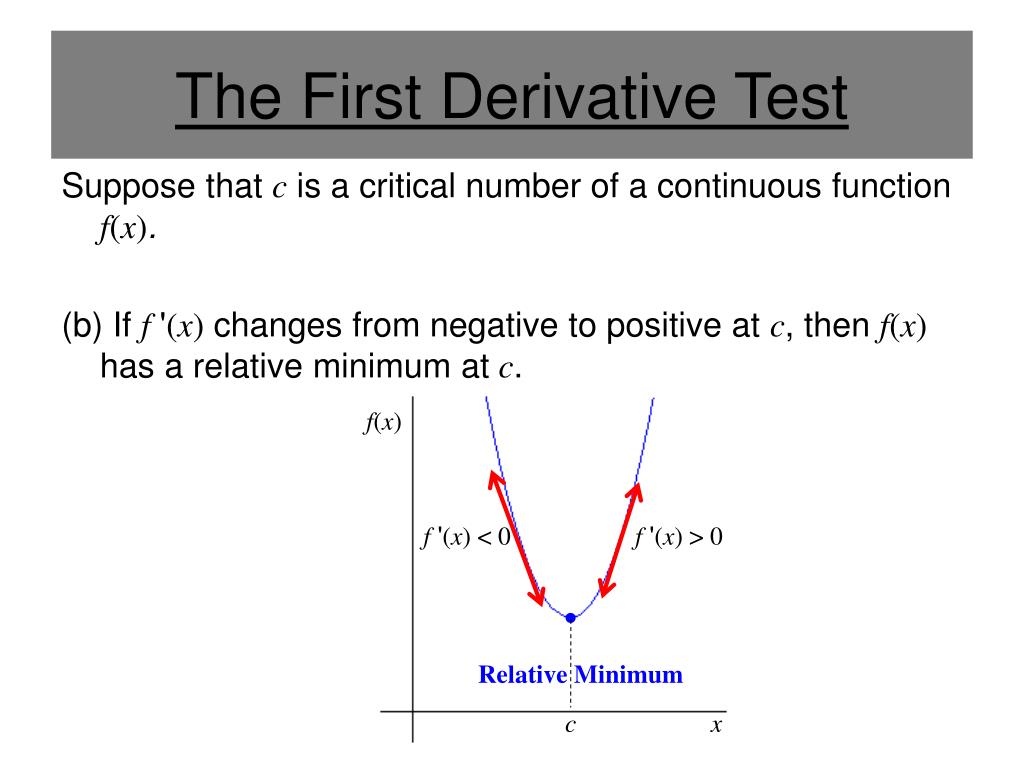 The First Derivative Test

Suppose that $c$ is a critical number of a continuous function $f(x)$.

(b) If $f'(x)$ changes from negative to positive at $c$, then $f(x)$ has a relative minimum at $c$.

$f(x)$

$f'(x) < 0$

$f'(x) > 0$

Relative Minimum

$c$

$x$